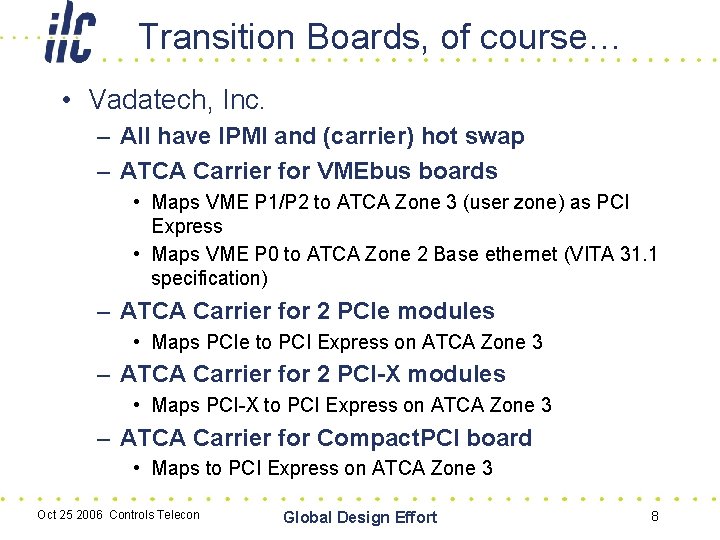 ilc

Transition Boards, of course…

• Vadatech, Inc.
– All have IPMI and (carrier) hot swap
– ATCA Carrier for VMEbus boards
• Maps VME P1/P2 to ATCA Zone 3 (user zone) as PCI Express
• Maps VME P0 to ATCA Zone 2 Base ethernet (VITA 31.1 specification)
– ATCA Carrier for 2 PCIe modules
• Maps PCIe to PCI Express on ATCA Zone 3
– ATCA Carrier for 2 PCI-X modules
• Maps PCI-X to PCI Express on ATCA Zone 3
– ATCA Carrier for CompactPCI board
• Maps to PCI Express on ATCA Zone 3

Oct 25 2006 Controls Telecon

Global Design Effort

8